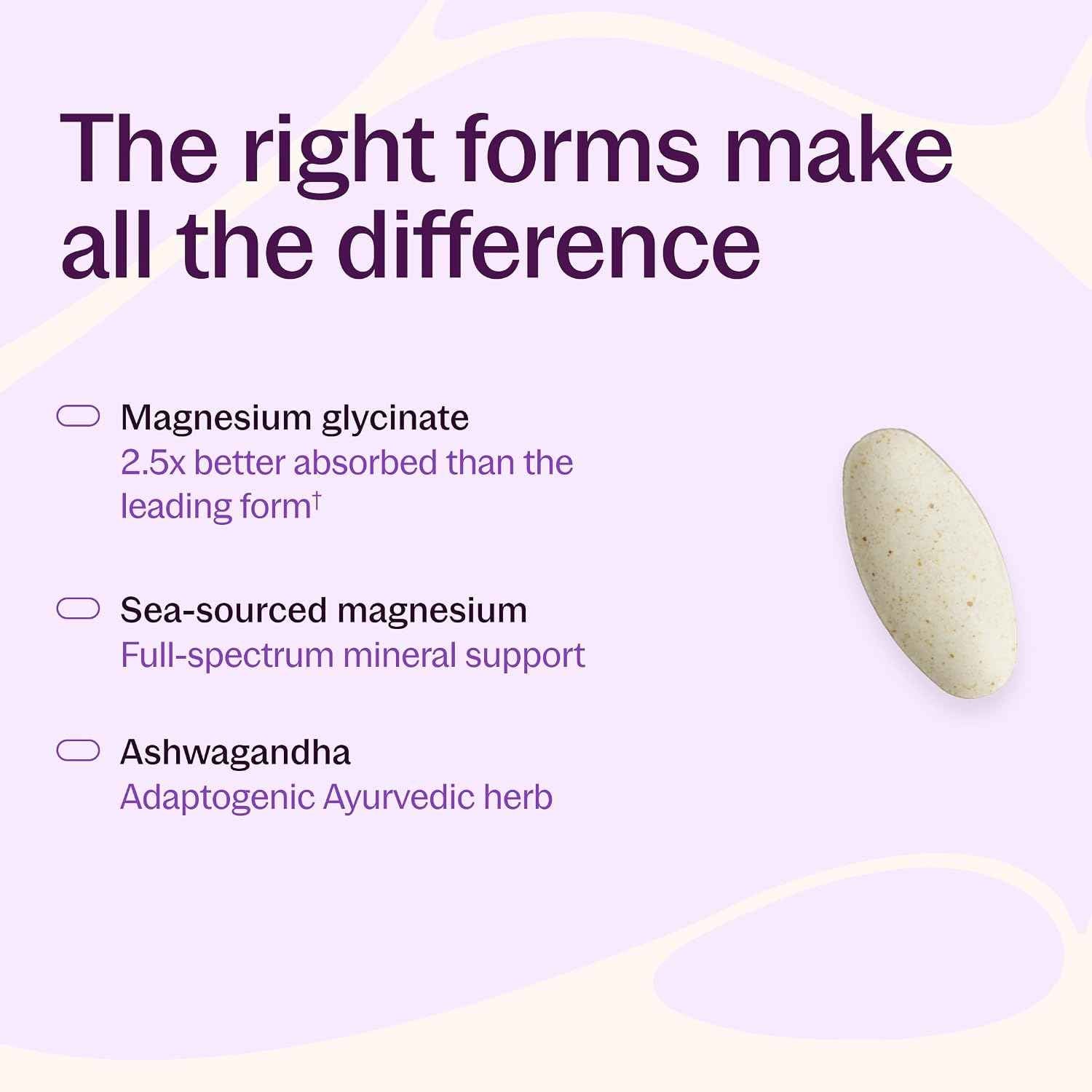 The right forms make all the difference

Magnesium glycinate
2.5x better absorbed than the leading form†

Sea-sourced magnesium
Full-spectrum mineral support

Ashwagandha
Adaptogenic Ayurvedic herb